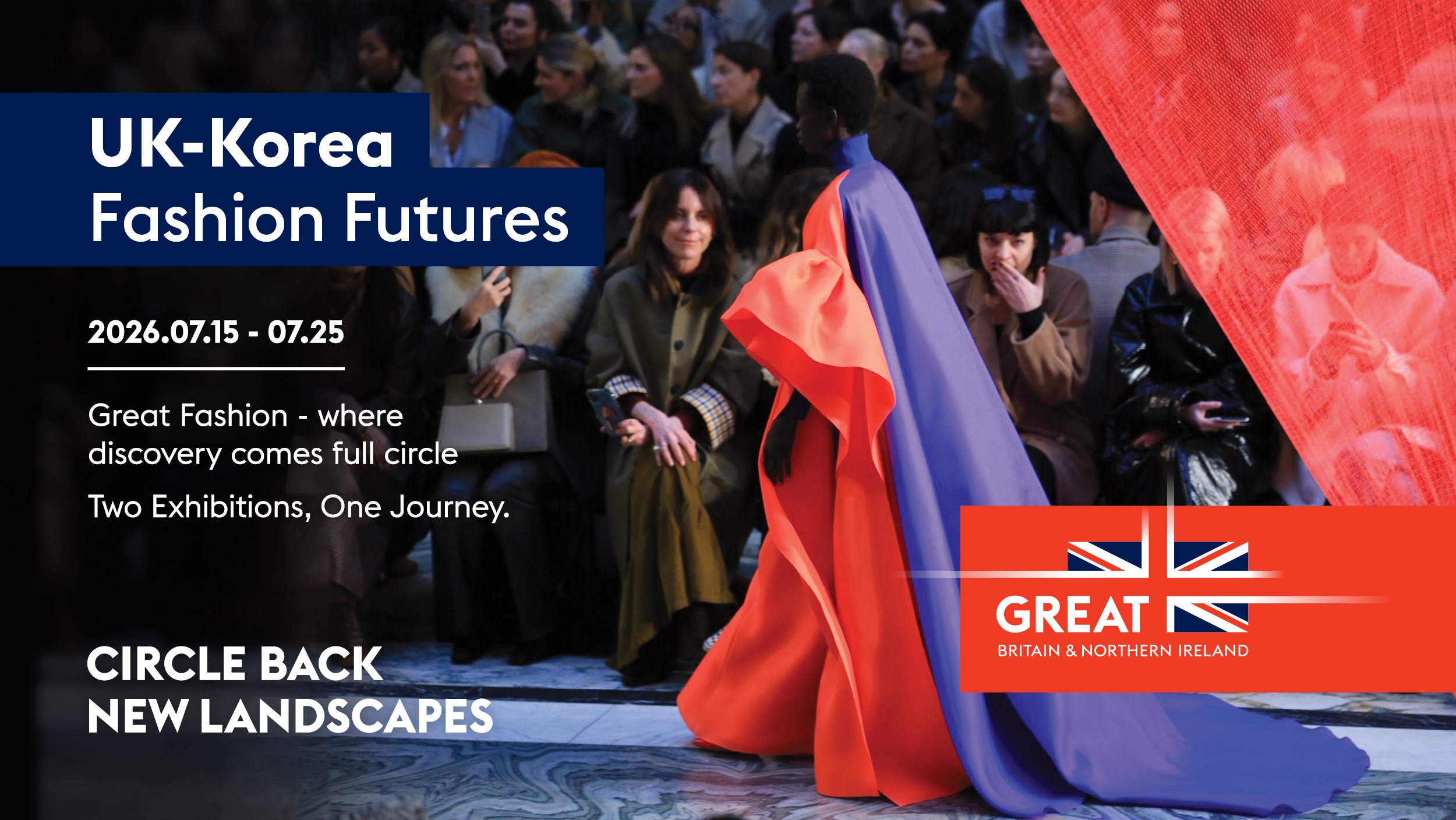 UK-Korea
Fashion Futures

2026.07.15 - 07.25

Great Fashion - where discovery comes full circle

Two Exhibitions, One Journey.

CIRCLE BACK
NEW LANDSCAPES

GREAT
BRITAIN & NORTHERN IRELAND